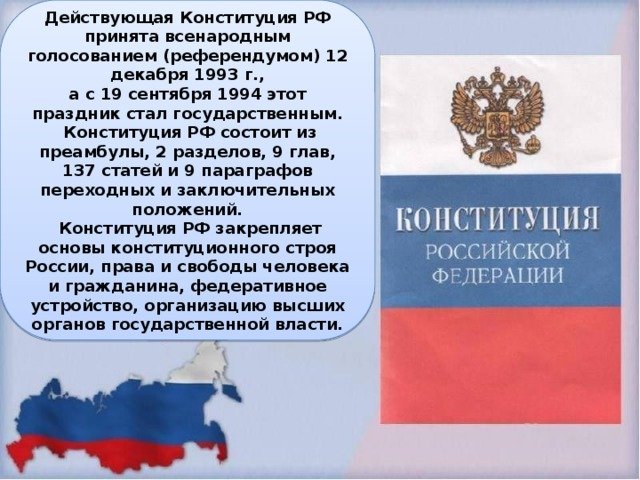 Действующая Конституция РФ принята всенародным голосованием (референдумом) 12 декабря 1993 г., а с 19 сентября 1994 этот праздник стал государственным.

Конституция РФ состоит из преамбулы, 2 разделов, 9 глав, 137 статей и 9 параграфов переходных и заключительных положений.

Конституция РФ закрепляет основы конституционного строя России, права и свободы человека и гражданина, федеративное устройство, организацию высших органов государственной власти.

КОНСТИТУЦИЯ
РОССИЙСКОЙ
ФЕДЕРАЦИИ